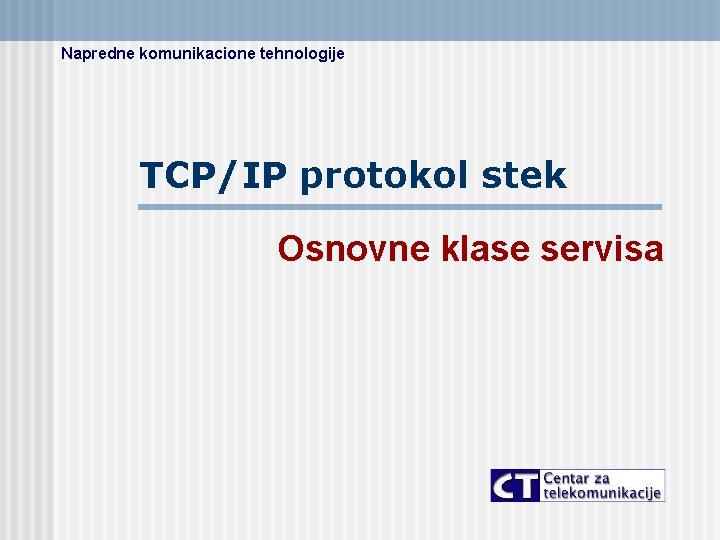 Napredne komunikacione tehnologije

TCP/IP protokol stek

Osnovne klase servisa

CT Centar za telekomunikacije